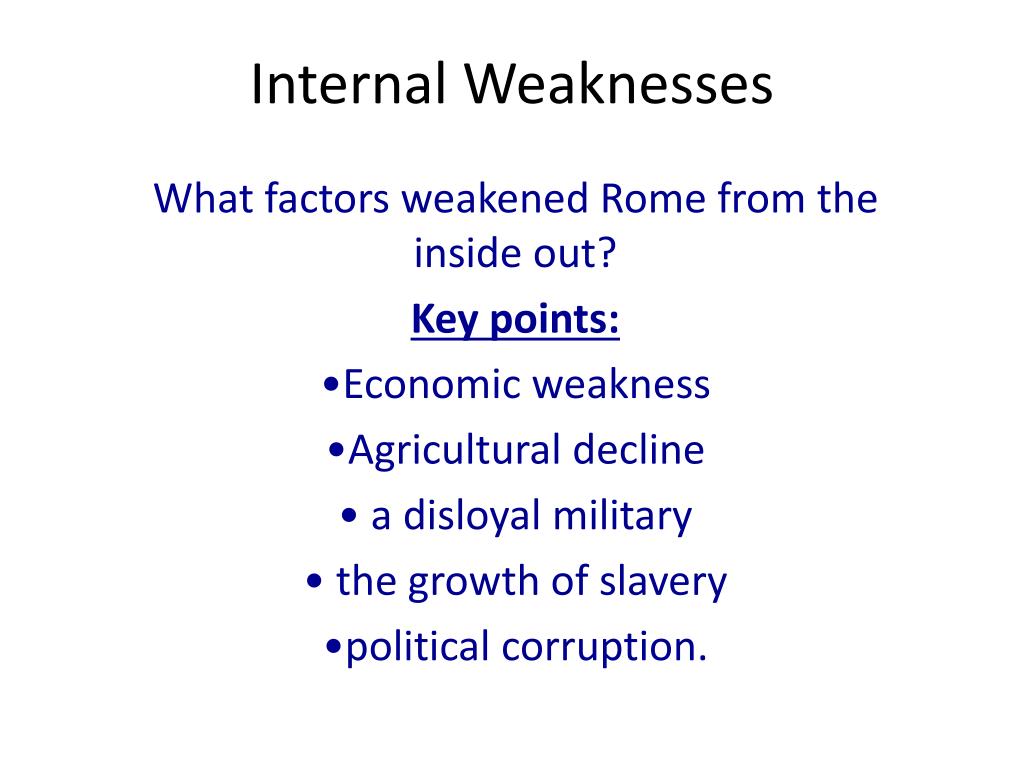 Internal Weaknesses

What factors weakened Rome from the inside out?

Key points:

•Economic weakness

•Agricultural decline

• a disloyal military

• the growth of slavery

•political corruption.